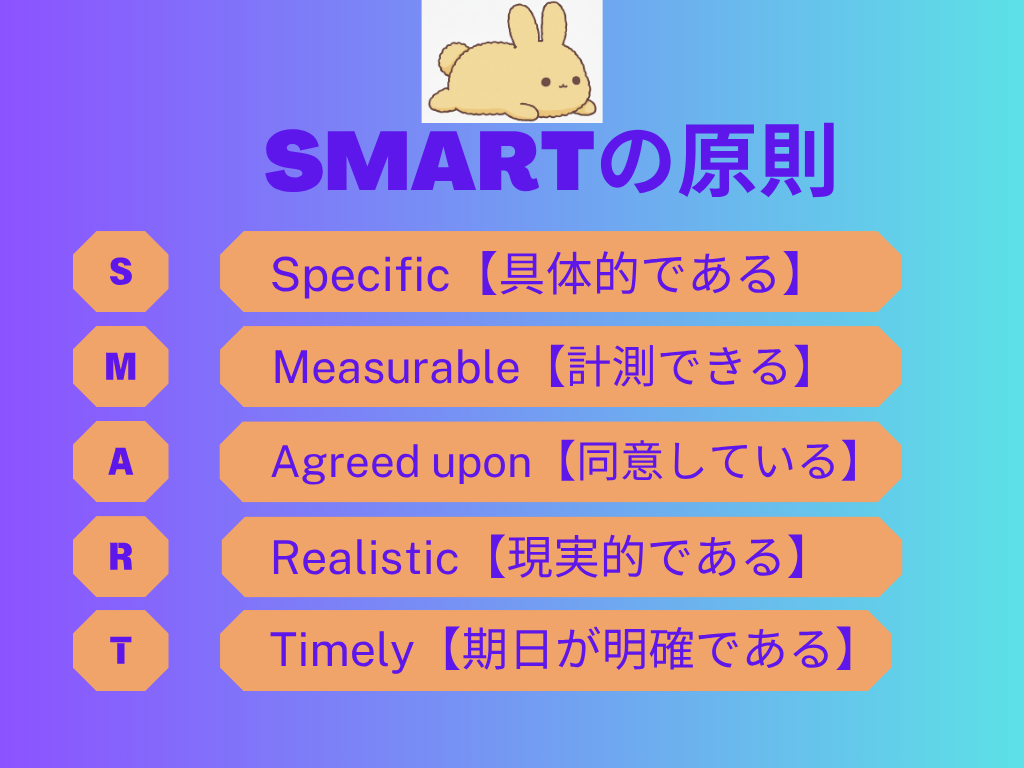 SMARTの原則

S
Specific【具体的である】

M
Measurable【計測できる】

A
Agreed upon【同意している】

R
Realistic【現実的である】

T
Timely【期日が明確である】